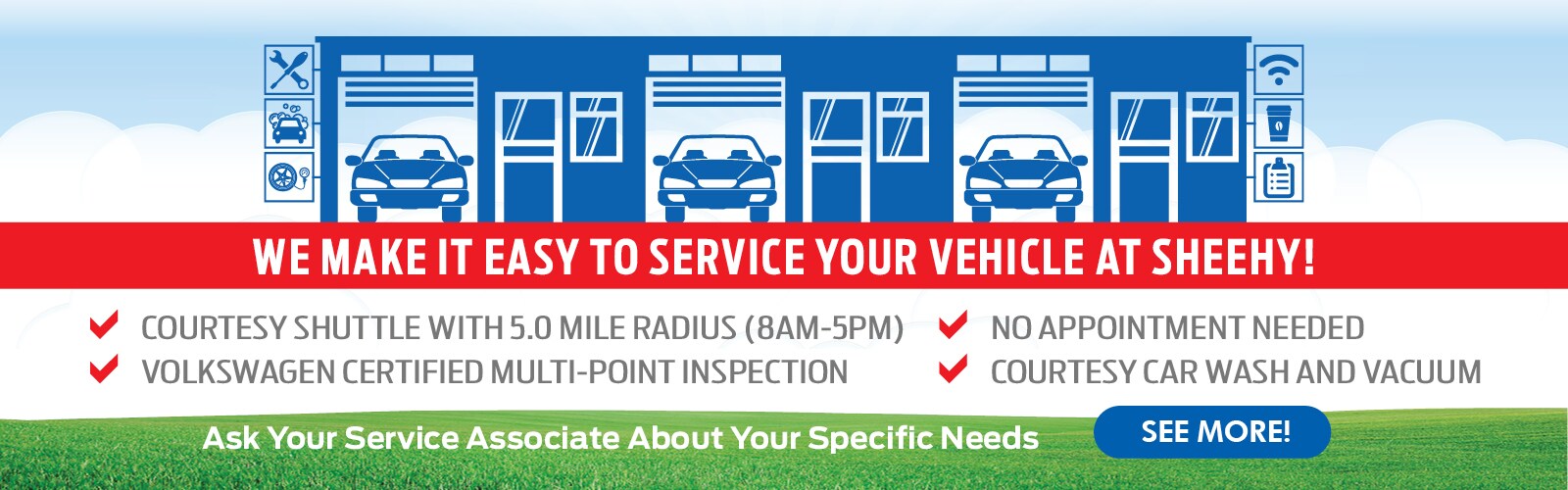 WE MAKE IT EASY TO SERVICE YOUR VEHICLE AT SHEEHY!

COURTESY SHUTTLE WITH 5.0 MILE RADIUS (8AM-5PM)
VOLKSWAGEN CERTIFIED MULTI-POINT INSPECTION

NO APPOINTMENT NEEDED
COURTESY CAR WASH AND VACUUM

Ask Your Service Associate About Your Specific Needs

SEE MORE!